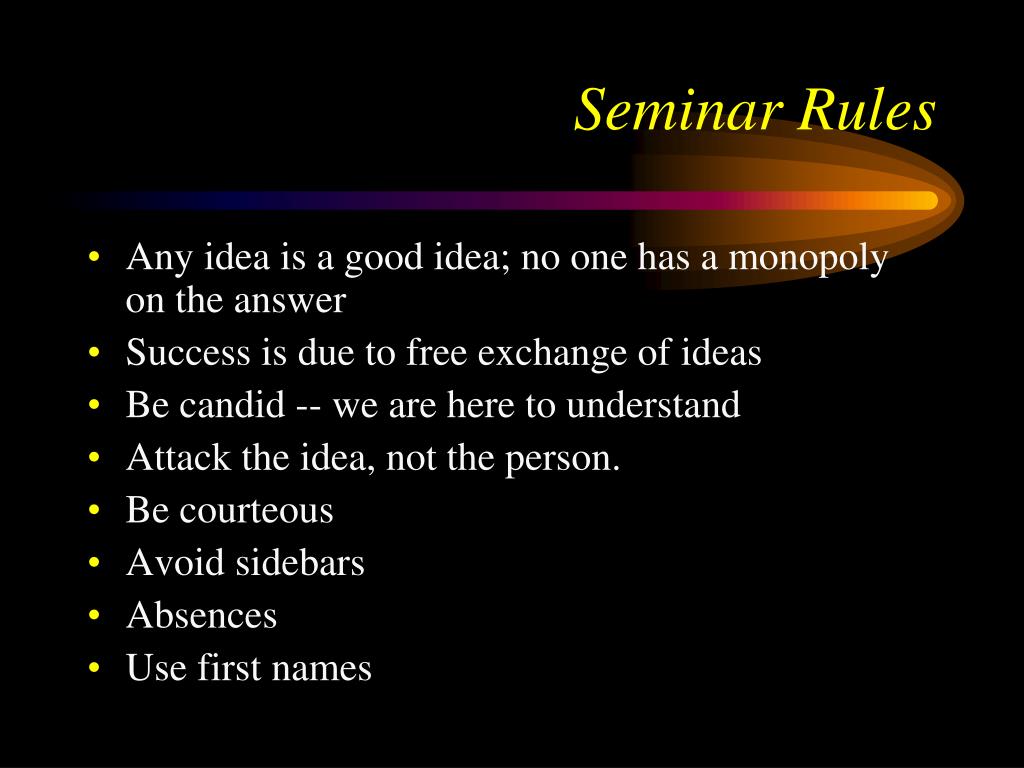 Seminar Rules

• Any idea is a good idea; no one has a monopoly on the answer
• Success is due to free exchange of ideas
• Be candid -- we are here to understand
• Attack the idea, not the person.
• Be courteous
• Avoid sidebars
• Absences
• Use first names